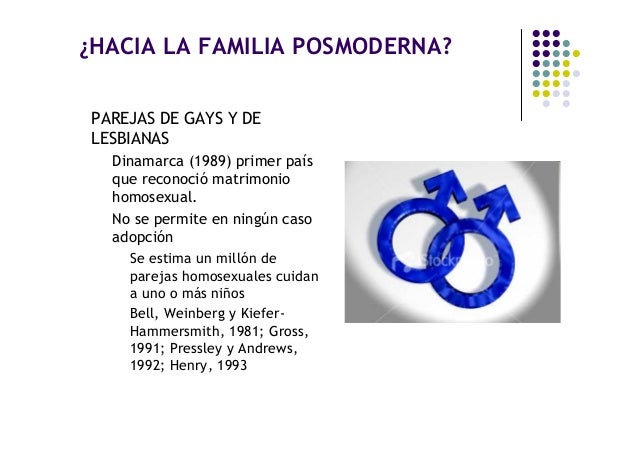 ¿HACIA LA FAMILIA POSMODERNA?

PAREJAS DE GAYS Y DE LESBIANAS

Dinamarca (1989) primer país que reconoció matrimonio homosexual.

No se permite en ningún caso adopción

Se estima un millón de parejas homosexuales cuidan a uno o más niños

Bell, Weinberg y Kiefer-Hammersmith, 1981; Gross, 1991; Pressley y Andrews, 1992; Henry, 1993

iStockphoto